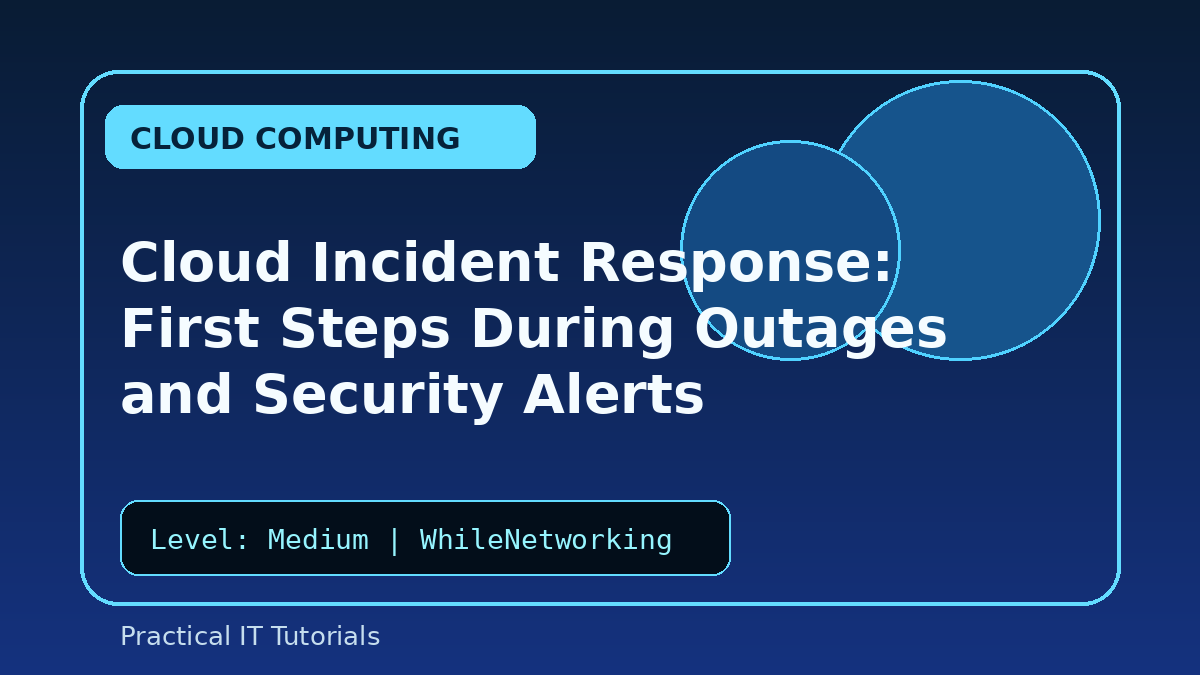 CLOUD COMPUTING

Cloud Incident Response: First Steps During Outages and Security Alerts

Level: Medium | WhileNetworking

Practical IT Tutorials